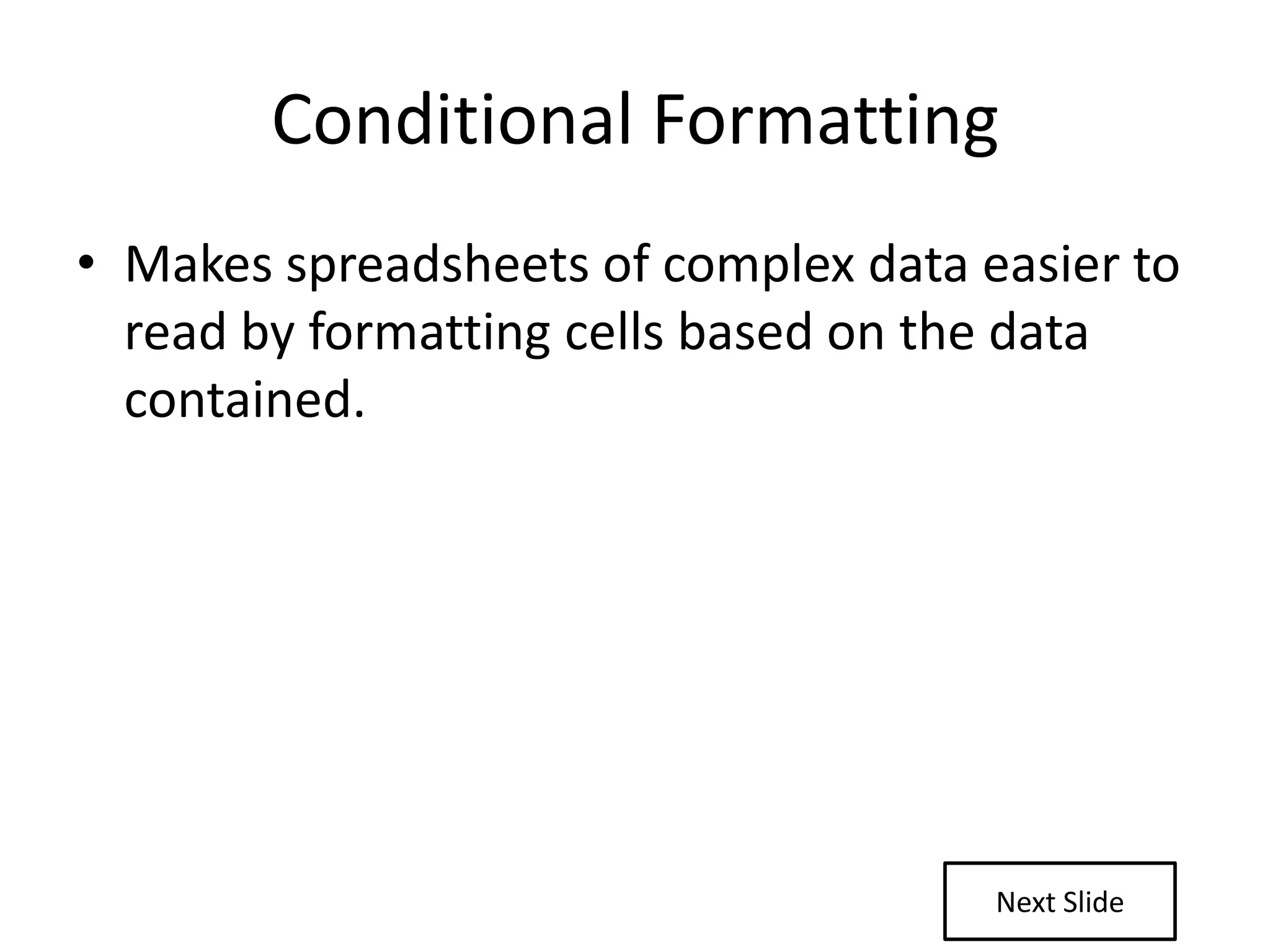 Conditional Formatting

• Makes spreadsheets of complex data easier to read by formatting cells based on the data contained.

Next Slide